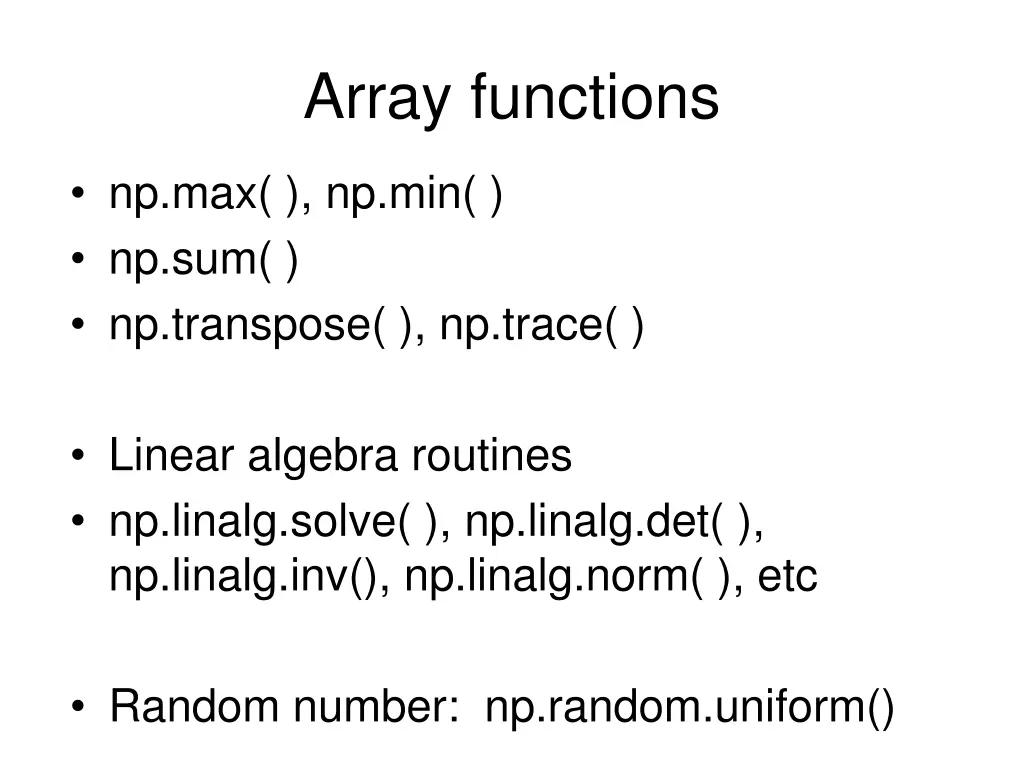 Array functions

• np.max( ), np.min( )
• np.sum( )
• np.transpose( ), np.trace( )

• Linear algebra routines
• np.linalg.solve( ), np.linalg.det( ), np.linalg.inv(), np.linalg.norm( ), etc

• Random number: np.random.uniform()